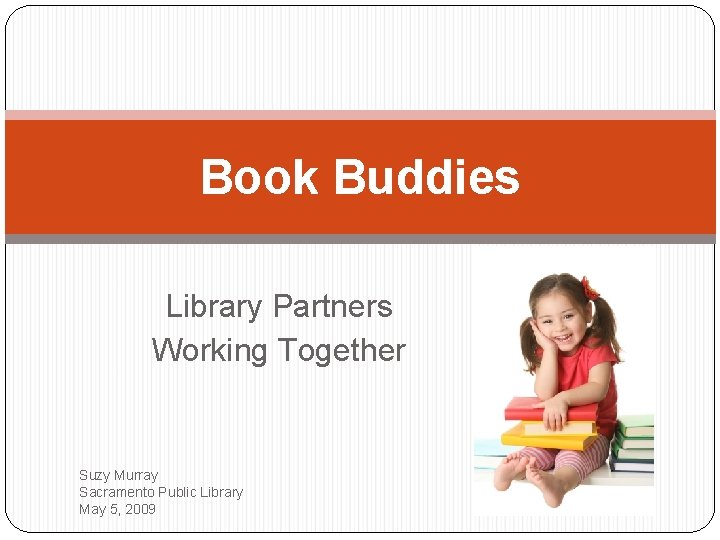 Book Buddies

Library Partners
Working Together

Suzy Murray
Sacramento Public Library
May 5, 2009